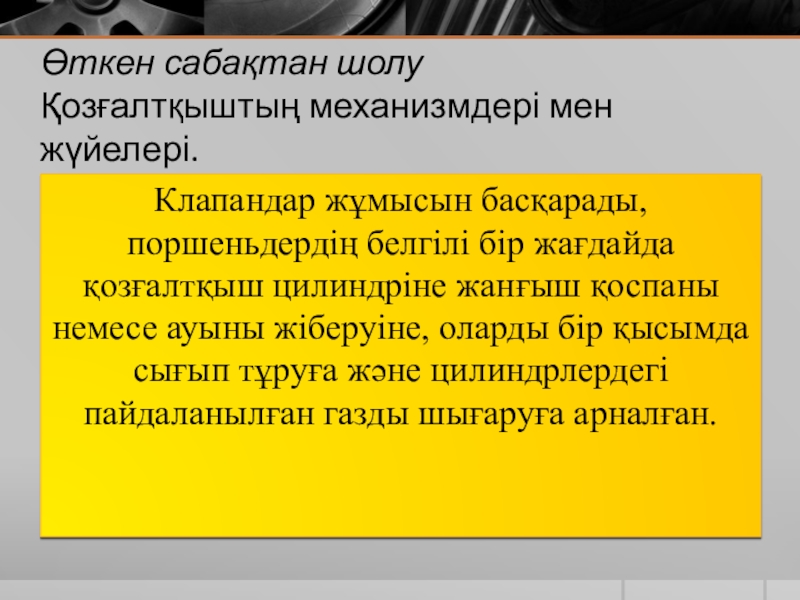 Өткен сабақтан шолу
Қозғалтқыштың механизмдері мен жүйелері.

Клапандар жұмысын басқарады, поршеньдердің белгілі бір жағдайда қозғалтқыш цилиндріне жанғыш қоспаны немесе ауыны жіберуіне, оларды бір қысымда сығып тұруға және цилиндрлердегі пайдаланылған газды шығаруға арналған.